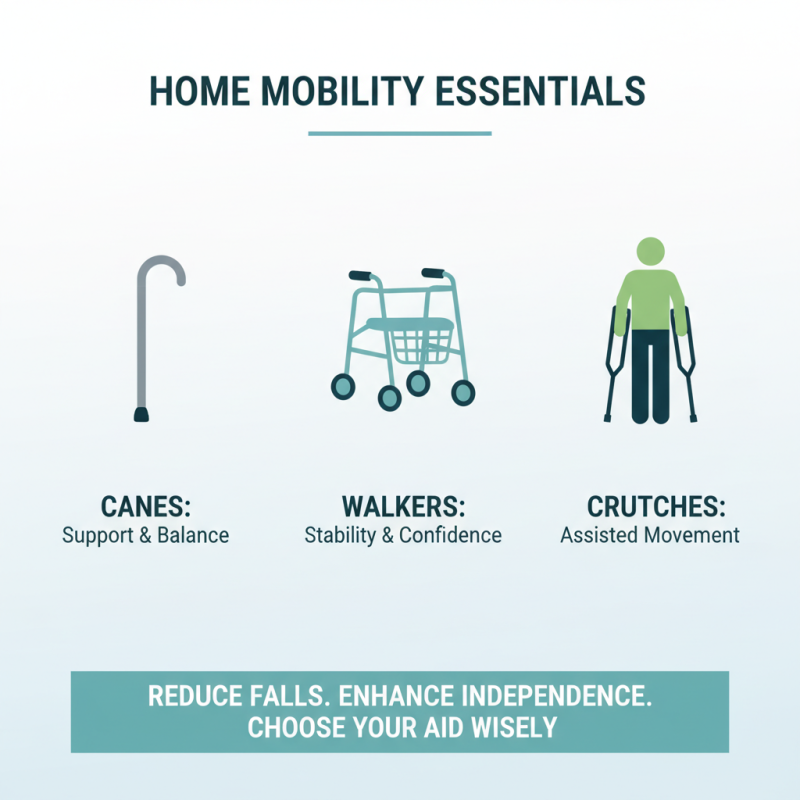 HOME MOBILITY ESSENTIALS

CANES:
Support & Balance

WALKERS:
Stability & Confidence

CRUTCHES:
Assisted Movement

REDUCE FALLS. ENHANCE INDEPENDENCE.
CHOOSE YOUR AID WISELY